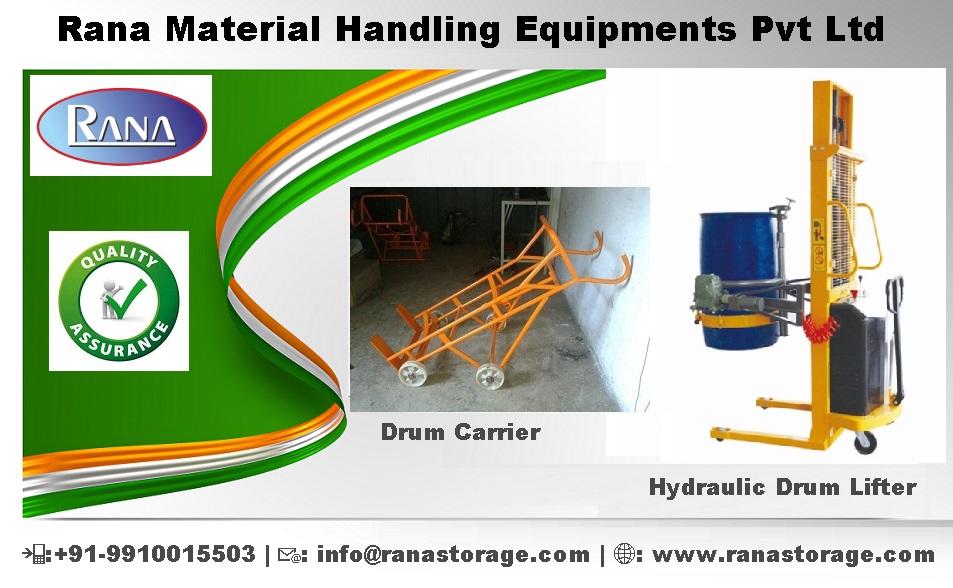 Rana Material Handling Equipments Pvt Ltd

RANA

QUALITY ASSURANCE

Drum Carrier

Hydraulic Drum Lifter

:+91-9910015503 | : info@ranastorage.com | : www.ranastorage.com